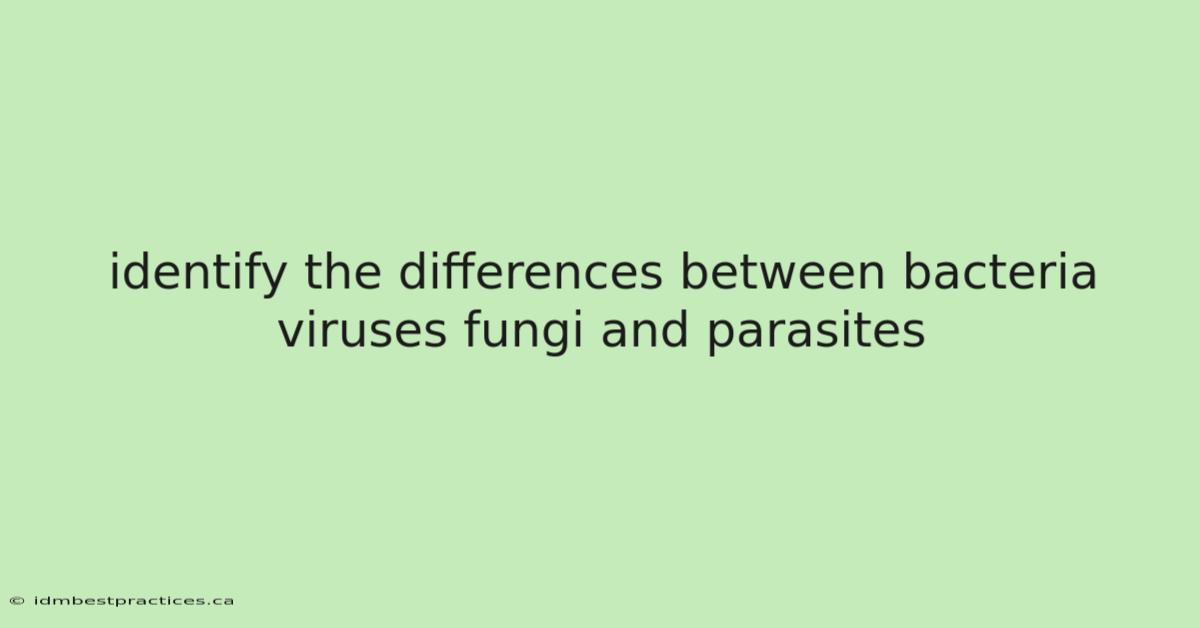 identify the differences between bacteria viruses fungi and parasites

© idmbestpractices.ca